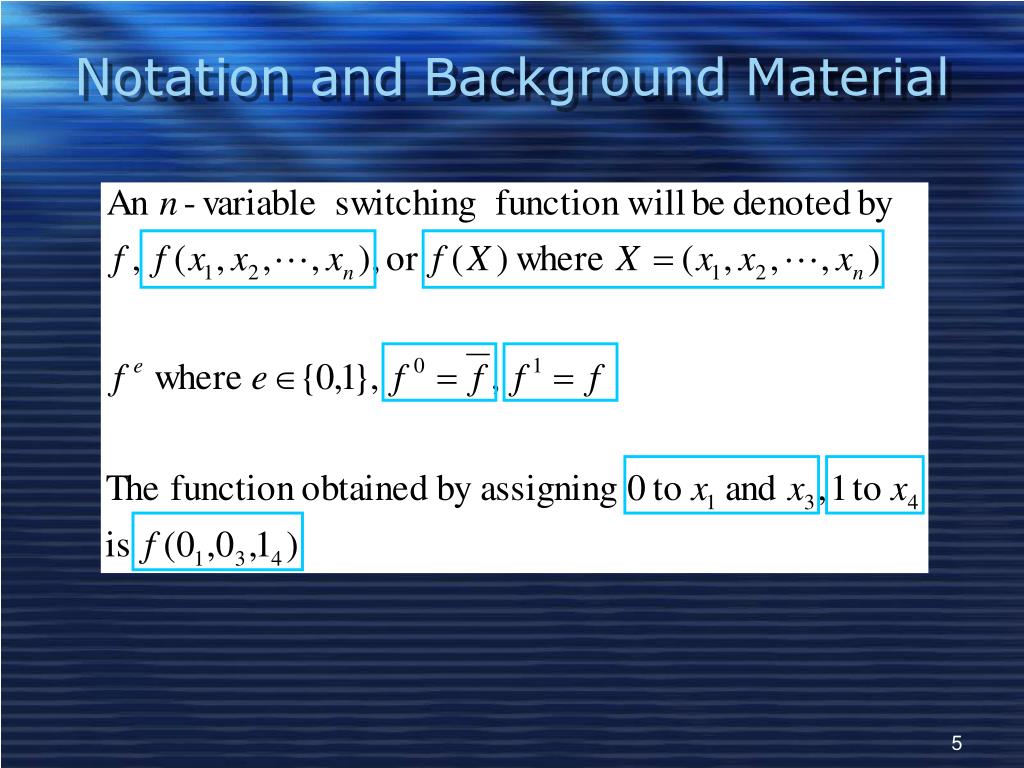 Notation and Background Material

An $n$ - variable switching function will be denoted by $f$, $f(x_1, x_2, \cdots, x_n)$, or $f(X)$ where $X = (x_1, x_2, \cdots, x_n)$

$f^e$ where $e \in \{0,1\}$, $f^0 = \overline{f}$, $f^1 = f$

The function obtained by assigning 0 to $x_1$ and $x_3$, 1 to $x_4$ is $f(0_1, 0_3, 1_4)$

5